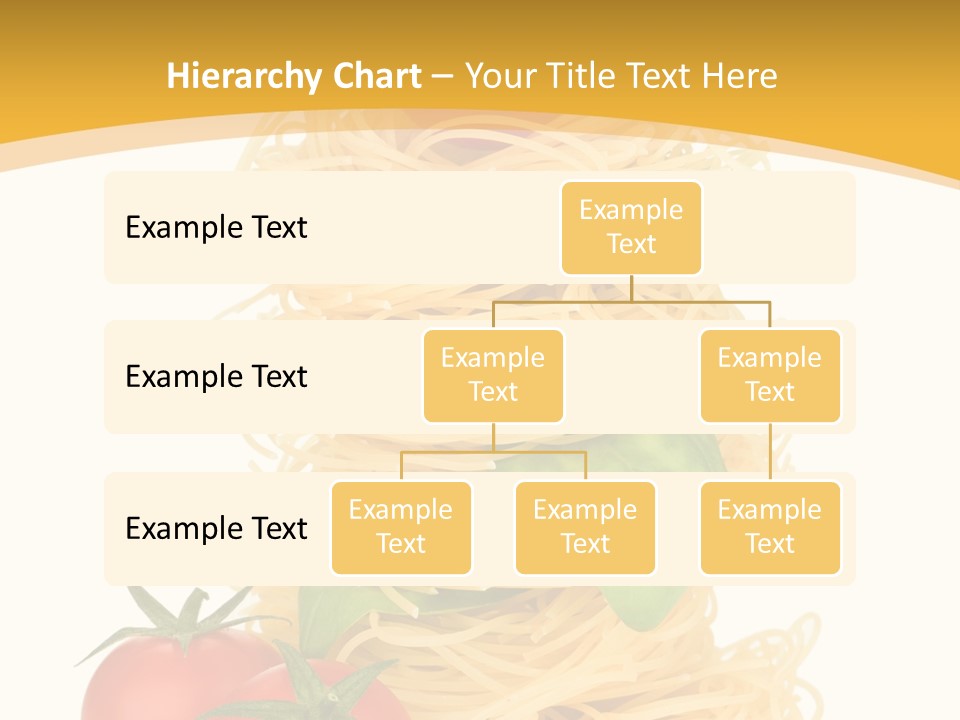 Hierarchy Chart – Your Title Text Here

Example Text

Example Text

Example Text

Example Text

Example Text

Example Text

Example Text

Example Text

Example Text